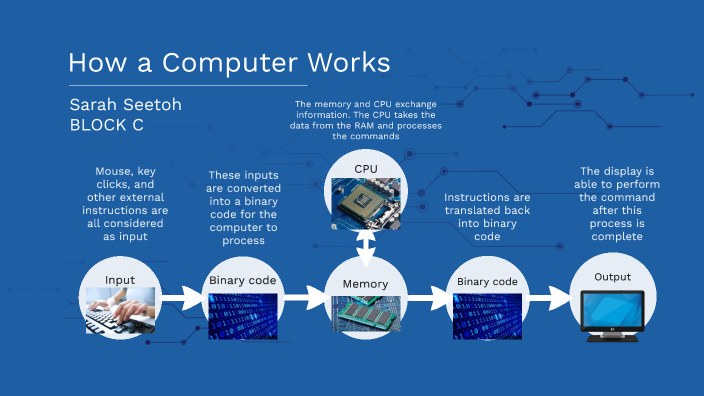 How a Computer Works

Sarah Seetoh
BLOCK C

The memory and CPU exchange information. The CPU takes the data from the RAM and processes the commands

Mouse, key clicks, and other external instructions are all considered as input

These inputs are converted into a binary code for the computer to process

CPU

Instructions are translated back into binary code

The display is able to perform the command after this process is complete

Input

Binary code

Memory

Binary code

Output